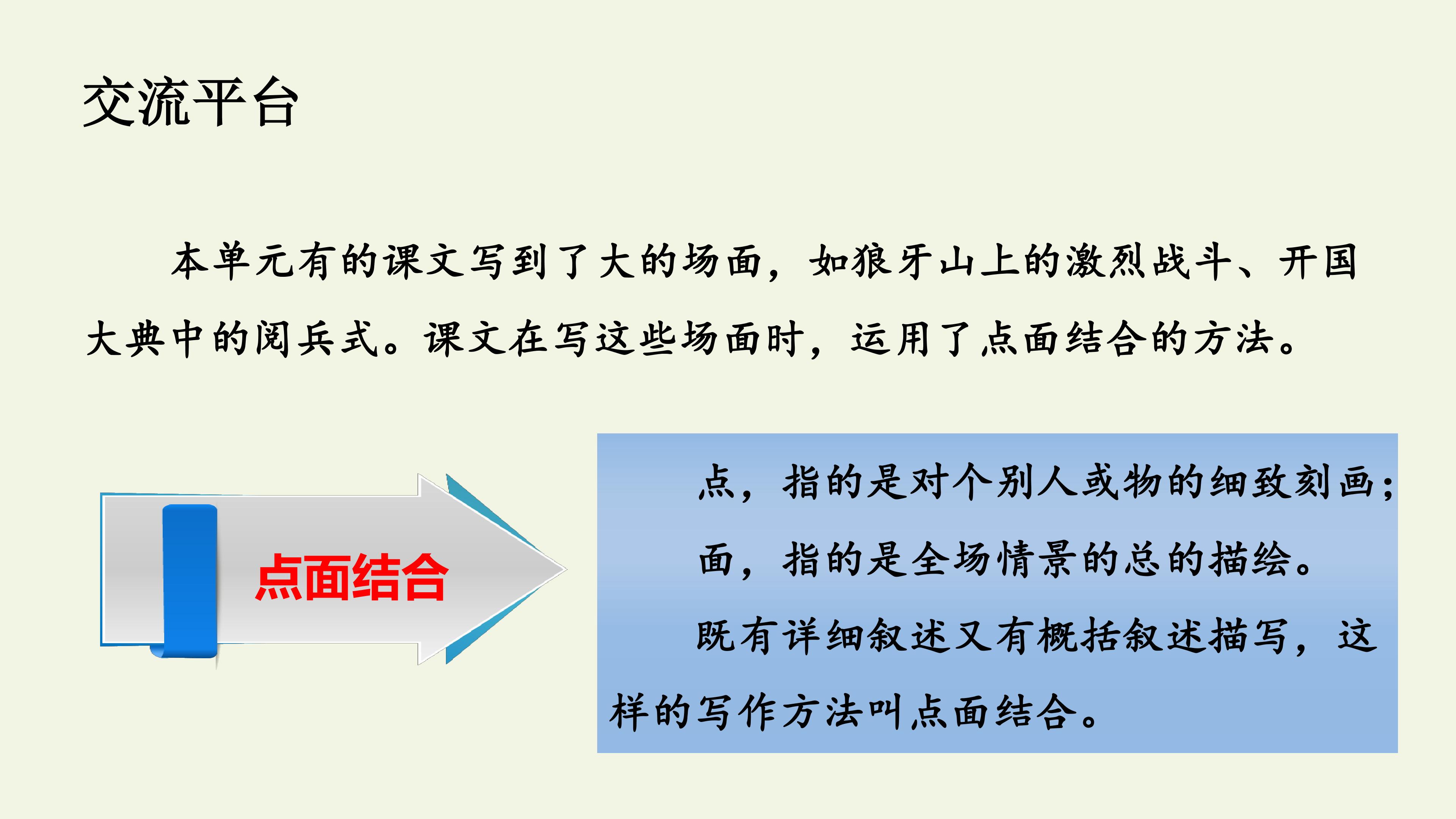 交流平台

本单元有的课文写到了大的场面，如狼牙山上的激烈战斗、开国大典中的阅兵式。课文在写这些场面时，运用了点面结合的方法。

点面结合

点，指的是对个别人或物的细致刻画；

面，指的是全场情景的总的描绘。

既有详细叙述又有概括叙述描写，这样的写作方法叫点面结合。